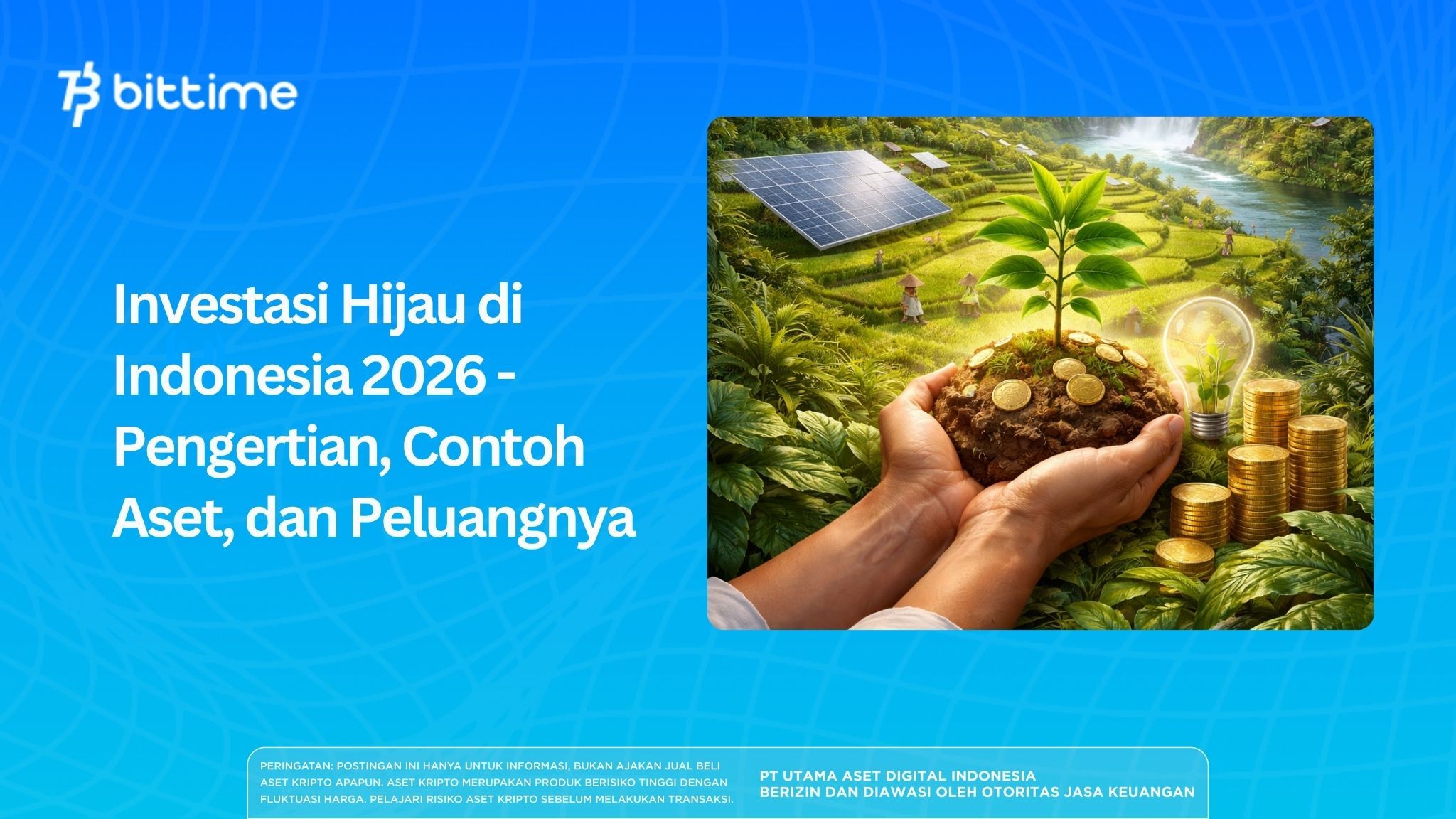 bittime

Investasi Hijau di Indonesia 2026 - Pengertian, Contoh Aset, dan Peluangnya

PERINGATAN: POSTINGAN INI HANYA UNTUK INFORMASI, BUKAN AJAKAN JUAL BELI ASET KRIPTO APAPUN. ASET KRIPTO MERUPAKAN PRODUK BERISIKO TINGGI DENGAN FLUKTUASI HARGA. PELAJARI RISIKO ASET KRIPTO SEBELUM MELAKUKAN TRANSAKSI.

PT UTAMA ASET DIGITAL INDONESIA
BERIZIN DAN DIAWASI OLEH OTORITAS JASA KEUANGAN